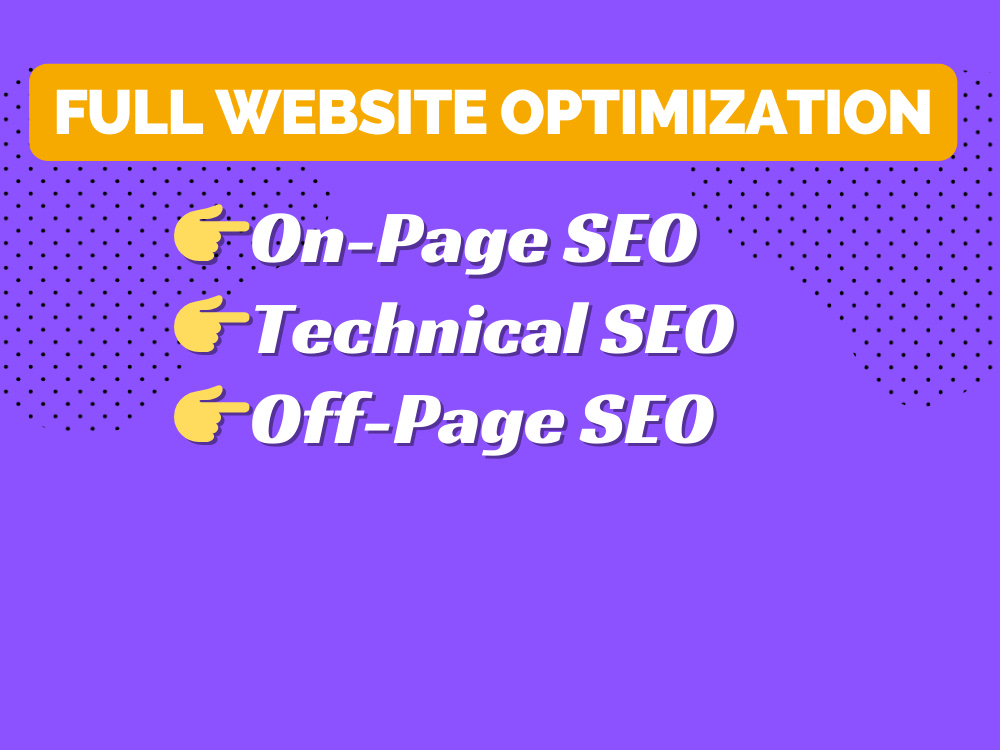 FULL WEBSITE OPTIMIZATION

👉On-Page SEO
👉Technical SEO
👉Off-Page SEO